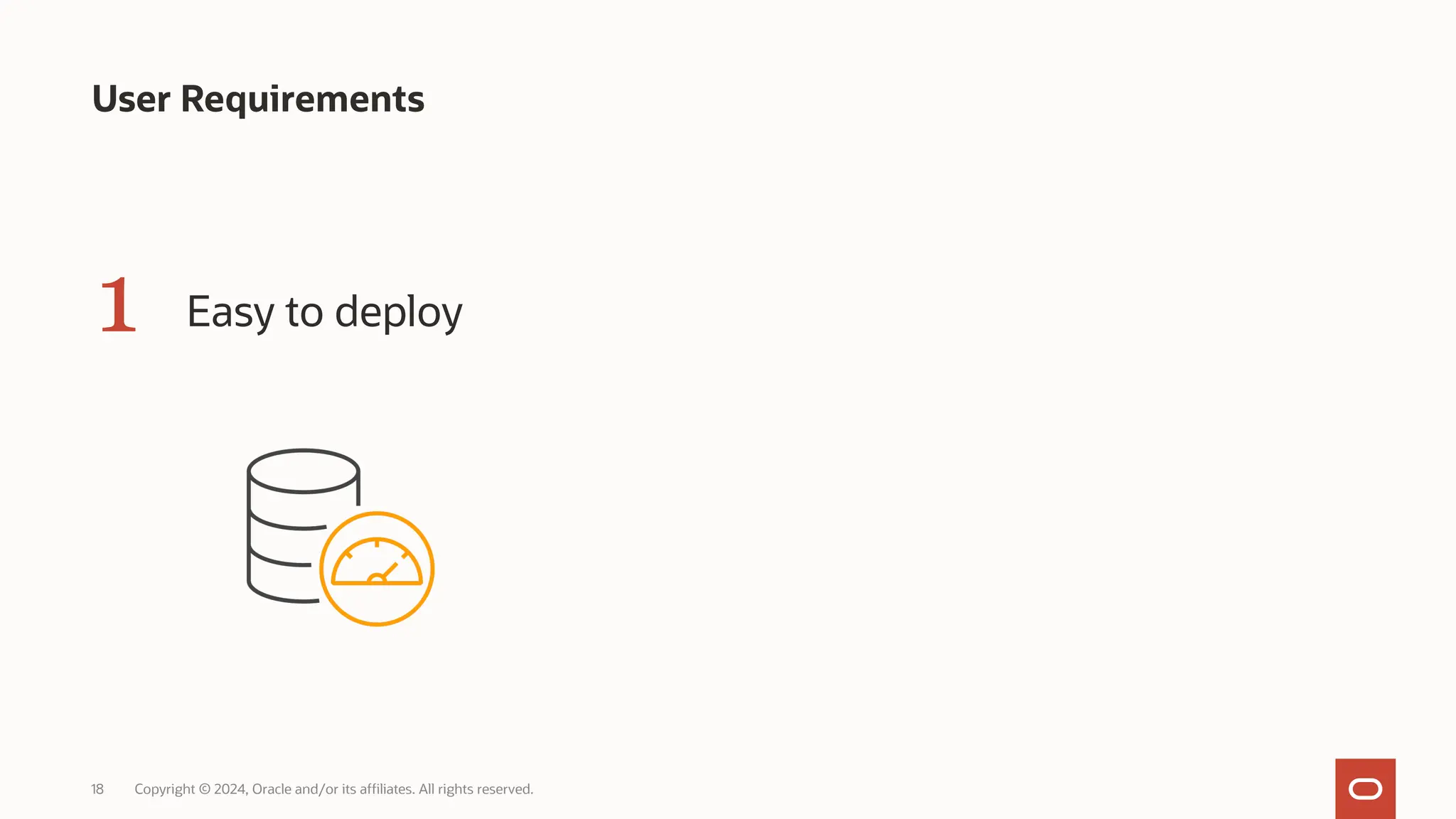 User Requirements

1 Easy to deploy

18 Copyright © 2024, Oracle and/or its affiliates. All rights reserved.